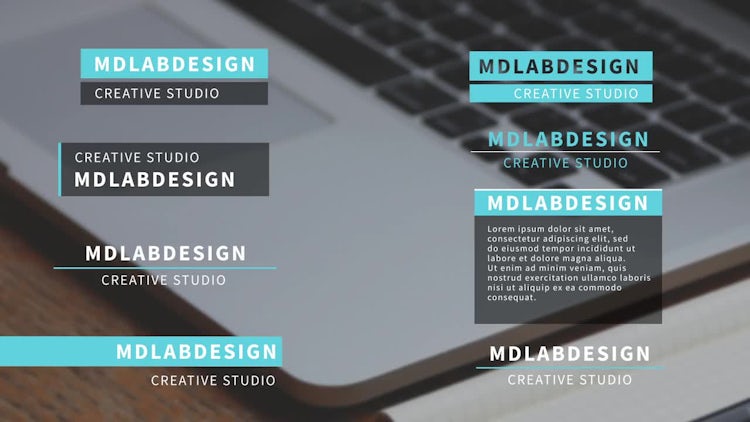 MDLABDESIGN
CREATIVE STUDIO

CREATIVE STUDIO
MDLABDESIGN

MDLABDESIGN
CREATIVE STUDIO

MDLABDESIGN
CREATIVE STUDIO

MDLABDESIGN
CREATIVE STUDIO

MDLABDESIGN
CREATIVE STUDIO

MDLABDESIGN
Lorem ipsum dolor sit amet, consectetur adipiscing elit, sed do eiusmod tempor incididunt ut labore et dolore magna aliqua. Ut enim ad minim veniam, quis nostrud exercitation ullamco laboris nisi ut aliquip ex ea commodo consequat.

MDLABDESIGN
CREATIVE STUDIO